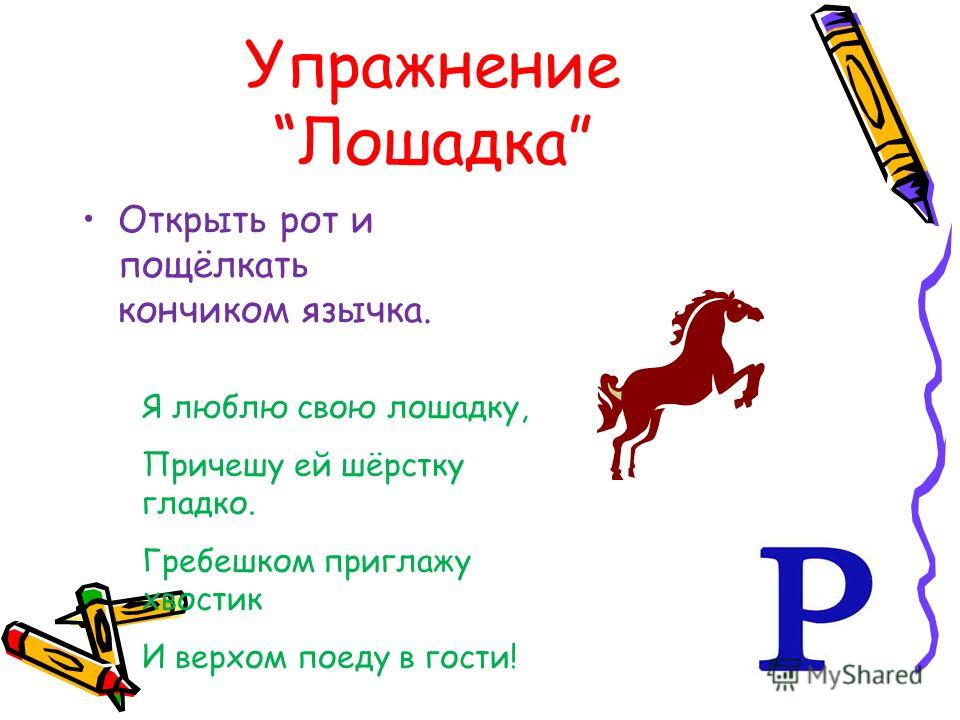 Упражнение “Лошадка”

• Открыть рот и пощёлкать кончиком язычка.

Я люблю свою лошадку,

Причешу ей шёрстку гладко.

Гребешком приглажу хвостик

И верхом поеду в гости!

Р

MyShared